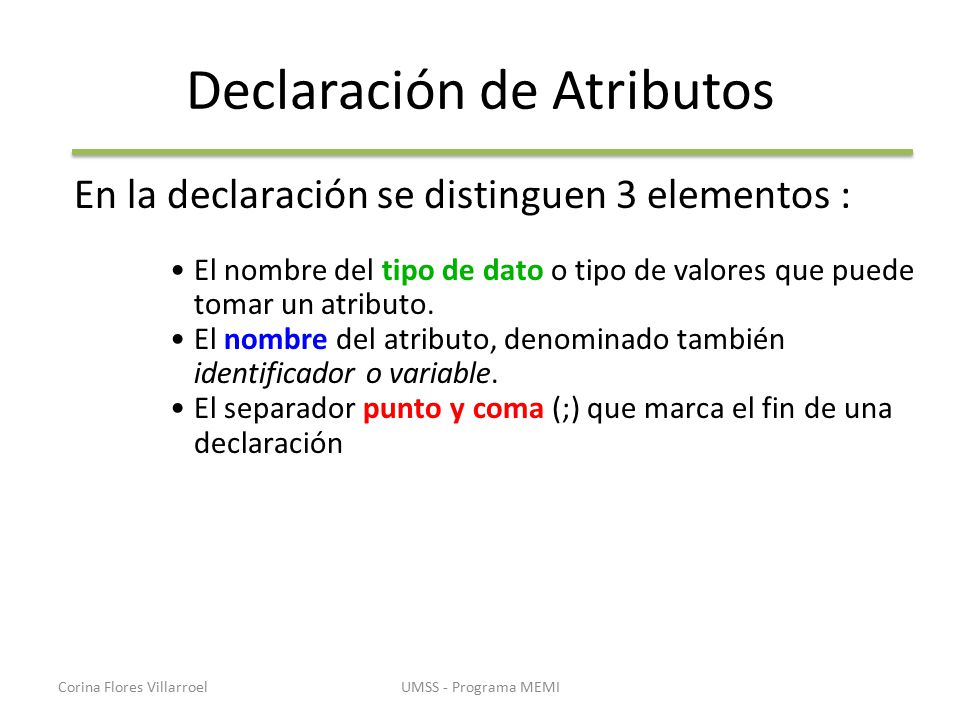 Declaración de Atributos

En la declaración se distinguen 3 elementos :

• El nombre del tipo de dato o tipo de valores que puede tomar un atributo.
• El nombre del atributo, denominado también identificador o variable.
• El separador punto y coma (;) que marca el fin de una declaración

Corina Flores Villarroel

UMSS - Programa MEMI